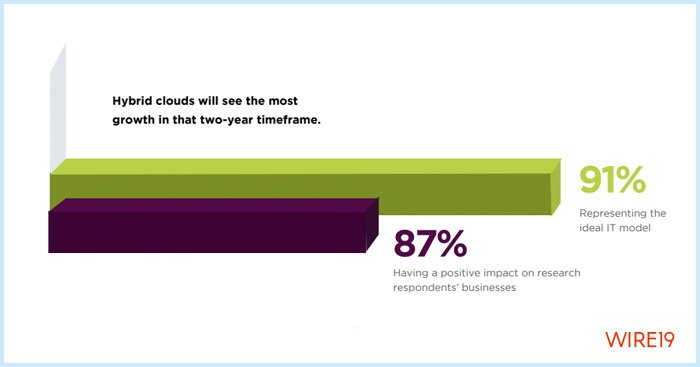 Hybrid clouds will see the most growth in that two-year timeframe.

91%

Representing the ideal IT model

87%

Having a positive impact on research respondents' businesses

WIRE19